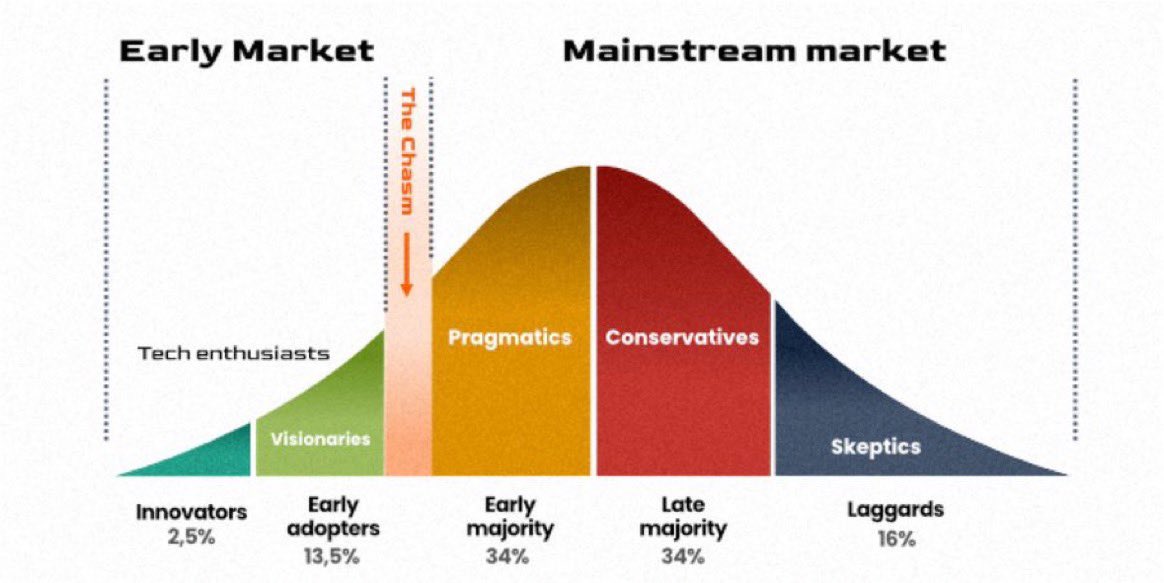 Early Market

Mainstream market

The Chasm

Tech enthusiasts

Visionaries

Pragmatics

Conservatives

Skeptics

Innovators
2,5%

Early adopters
13,5%

Early majority
34%

Late majority
34%

Laggards
16%